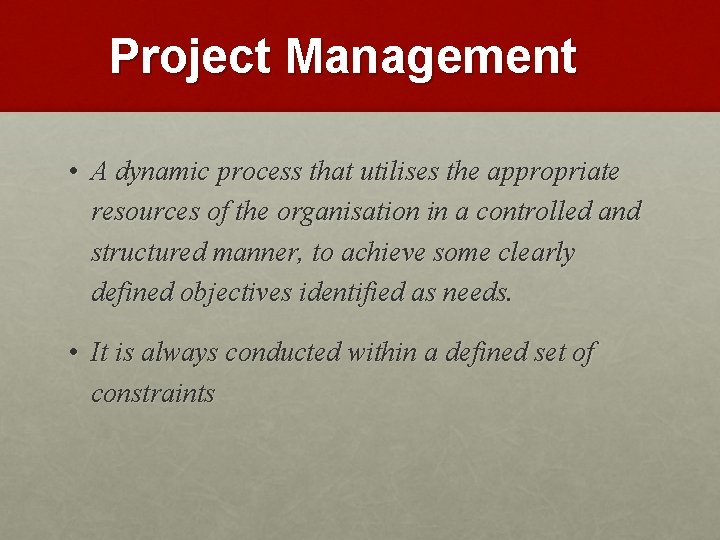 Project Management

• A dynamic process that utilises the appropriate resources of the organisation in a controlled and structured manner, to achieve some clearly defined objectives identified as needs.

• It is always conducted within a defined set of constraints